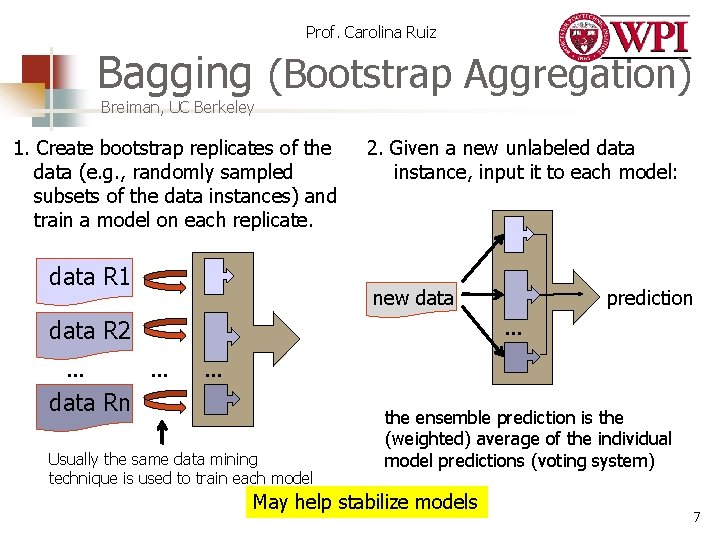 Prof. Carolina Ruiz

WPI

Bagging (Bootstrap Aggregation)

Breiman, UC Berkeley

1. Create bootstrap replicates of the data (e.g., randomly sampled subsets of the data instances) and train a model on each replicate.

data R1

data R2

...

...

...

data Rn

Usually the same data mining technique is used to train each model

2. Given a new unlabeled data instance, input it to each model:

new data

...

prediction

the ensemble prediction is the (weighted) average of the individual model predictions (voting system)

May help stabilize models

7